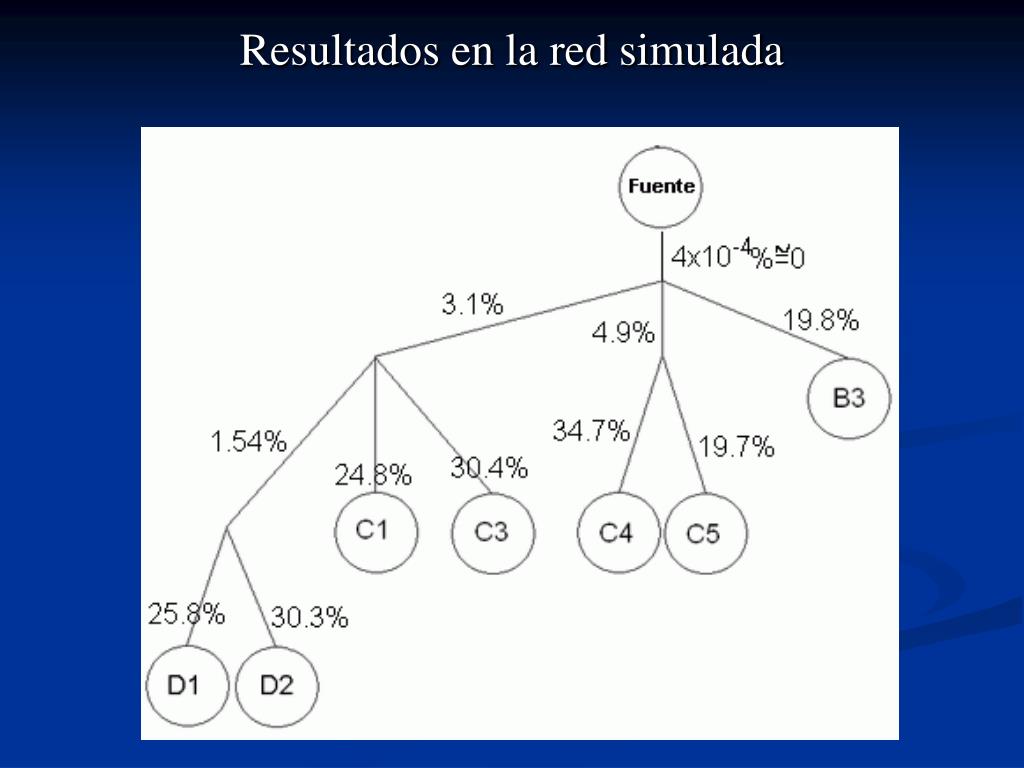 Resultados en la red simulada

Fuente

$4x10^{-4}\% \cong 0$

3.1%

4.9%

19.8%

B3

1.54%

24.8%

30.4%

34.7%

19.7%

C1

C3

C4

C5

25.8%

30.3%

D1

D2